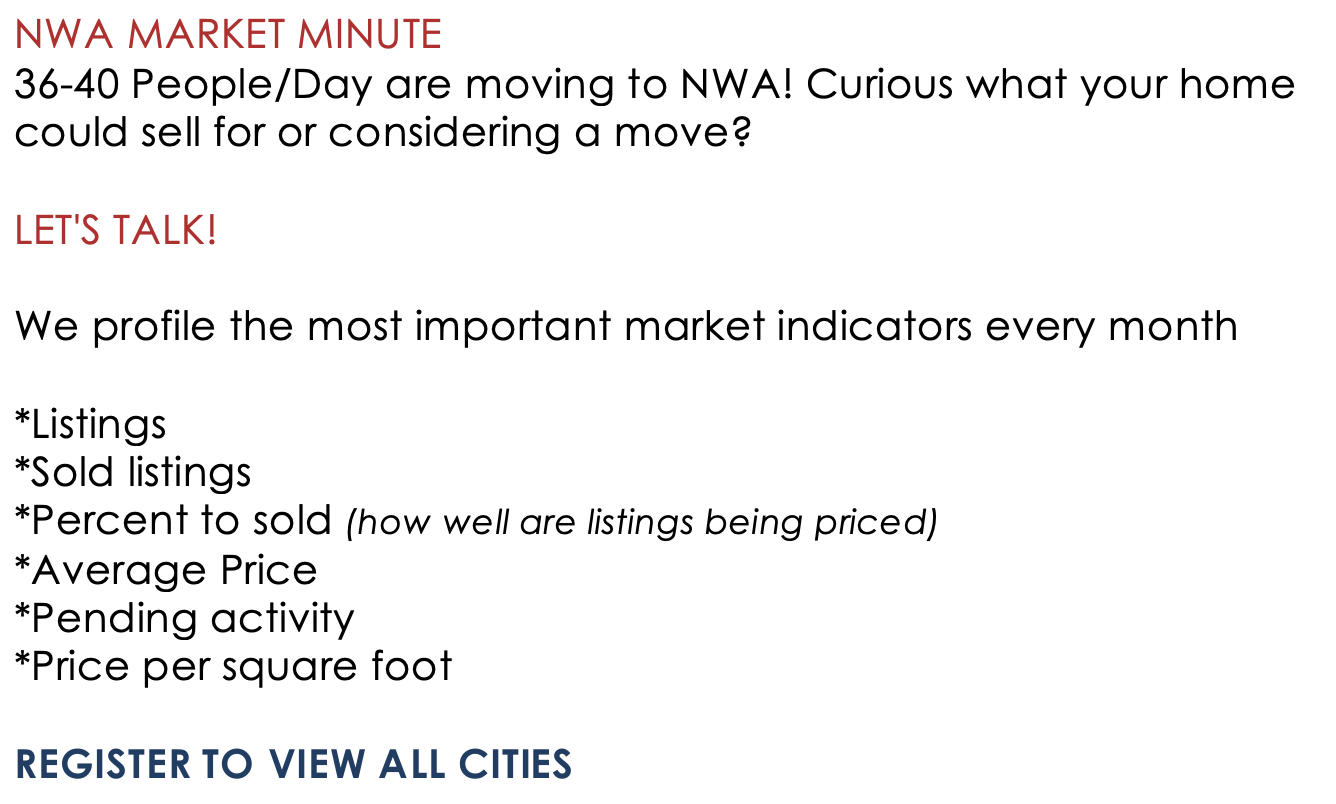 NWA MARKET MINUTE
36-40 People/Day are moving to NWA! Curious what your home could sell for or considering a move?

LET'S TALK!

We profile the most important market indicators every month

*Listings
*Sold listings
*Percent to sold (how well are listings being priced)
*Average Price
*Pending activity
*Price per square foot

REGISTER TO VIEW ALL CITIES